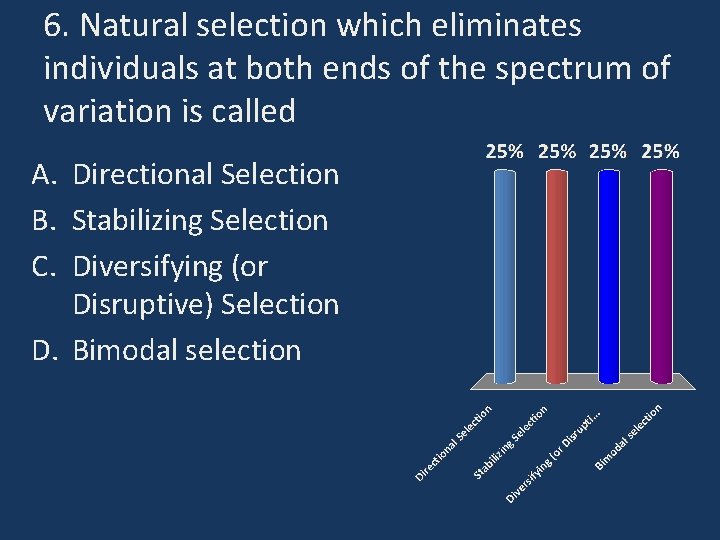 6. Natural selection which eliminates individuals at both ends of the spectrum of variation is called

A. Directional Selection
B. Stabilizing Selection
C. Diversifying (or Disruptive) Selection
D. Bimodal selection

25% 25% 25% 25%

Directional Selection
Stabilizing Selection
Diversifying (or Disrupti...
Bimodal selection